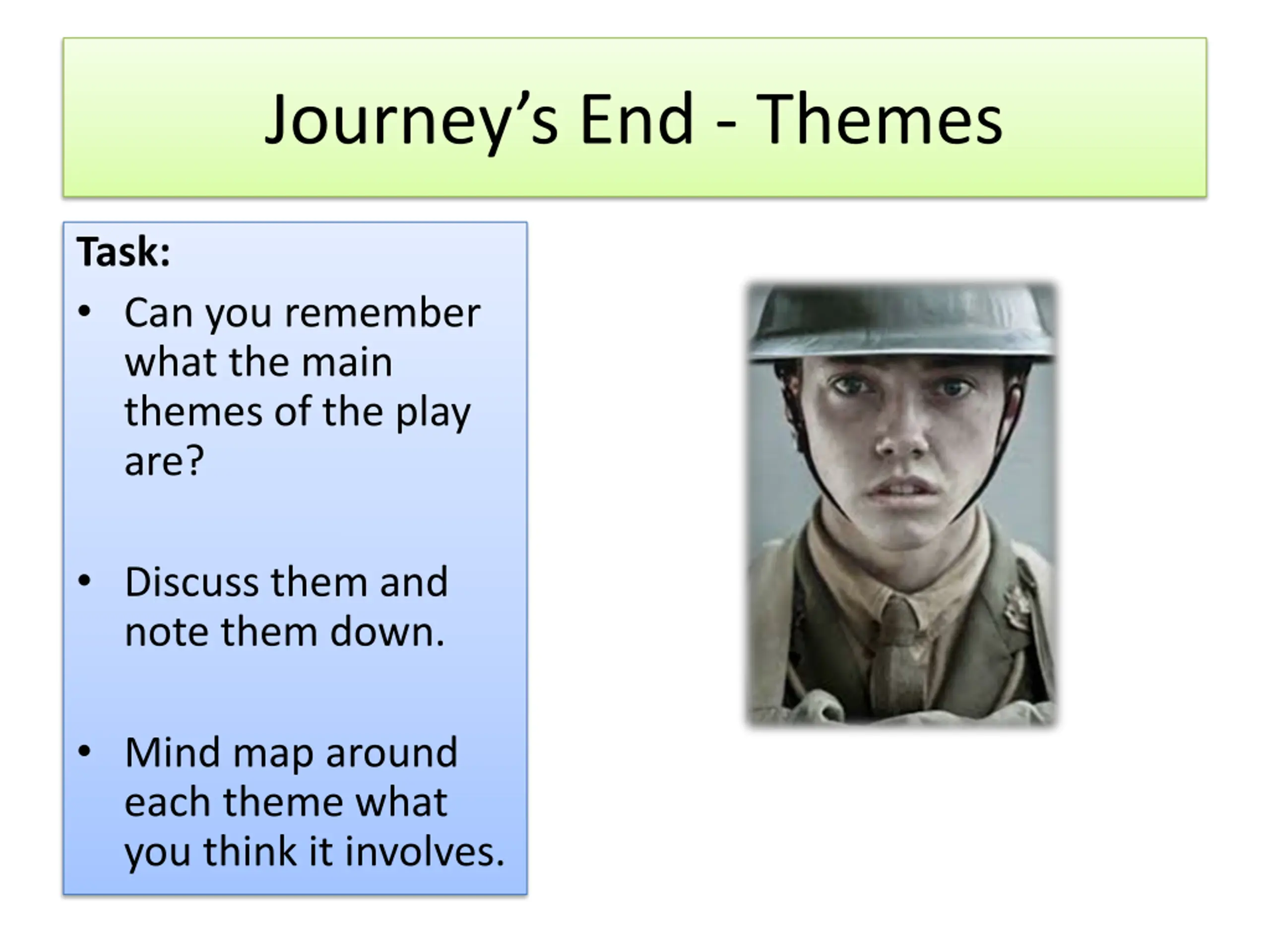 Journey’s End - Themes

Task:

• Can you remember what the main themes of the play are?

• Discuss them and note them down.

• Mind map around each theme what you think it involves.